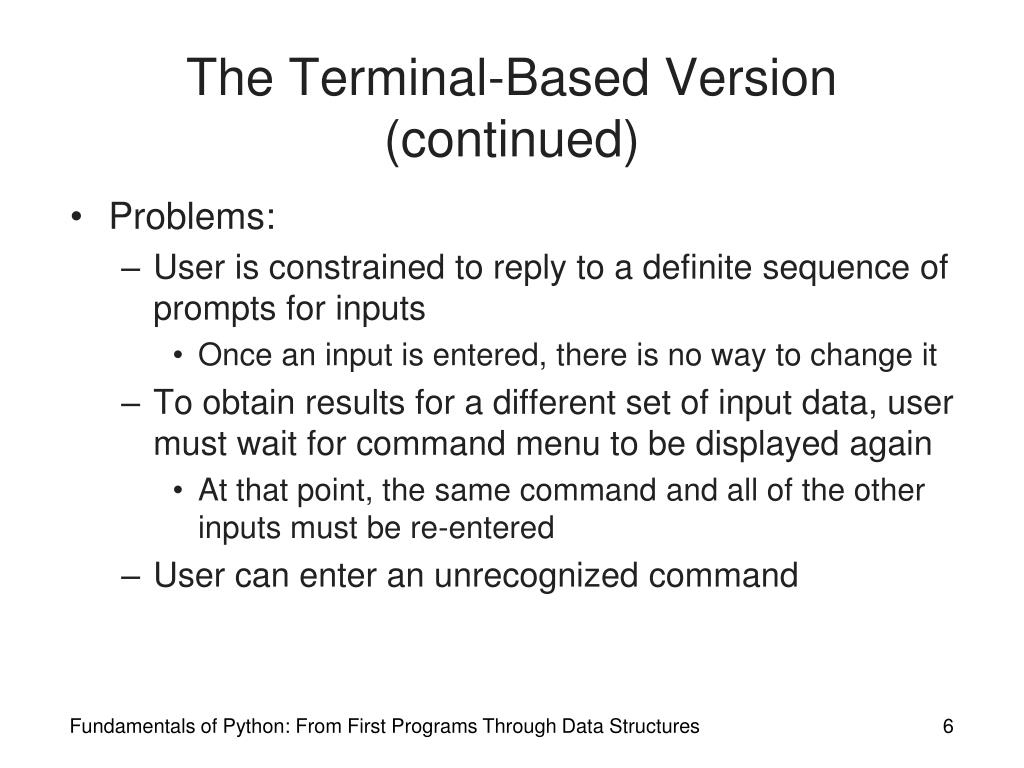 The Terminal-Based Version (continued)

• Problems:
– User is constrained to reply to a definite sequence of prompts for inputs
• Once an input is entered, there is no way to change it
– To obtain results for a different set of input data, user must wait for command menu to be displayed again
• At that point, the same command and all of the other inputs must be re-entered
– User can enter an unrecognized command

Fundamentals of Python: From First Programs Through Data Structures

6